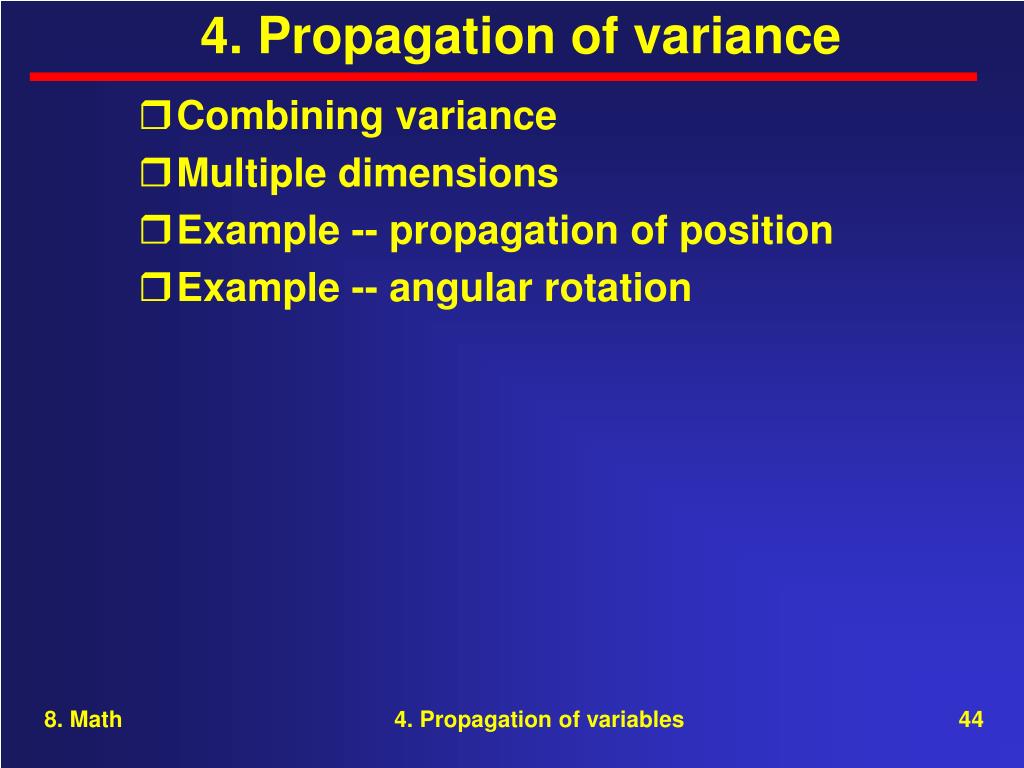 4. Propagation of variance

❒ Combining variance
❒ Multiple dimensions
❒ Example -- propagation of position
❒ Example -- angular rotation

8. Math

4. Propagation of variables

44